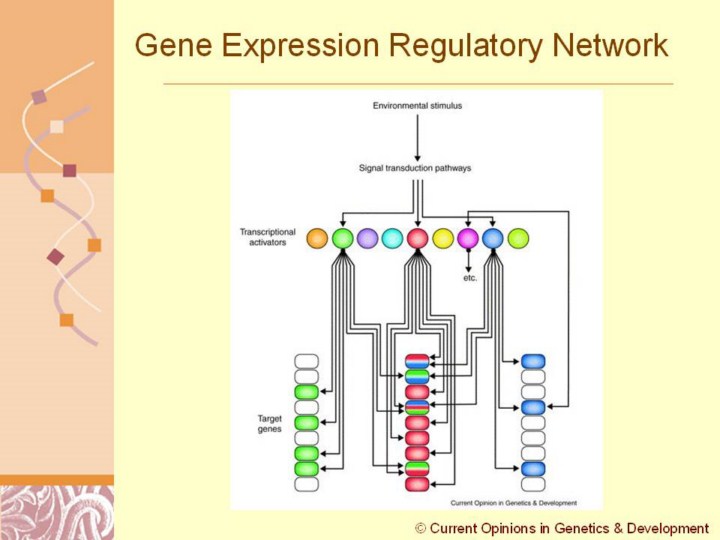 Gene Expression Regulatory Network

Environmental stimulus

Signal transduction pathways

Transcriptional activators

etc.

Target genes

Current Opinion in Genetics & Development

© Current Opinions in Genetics & Development